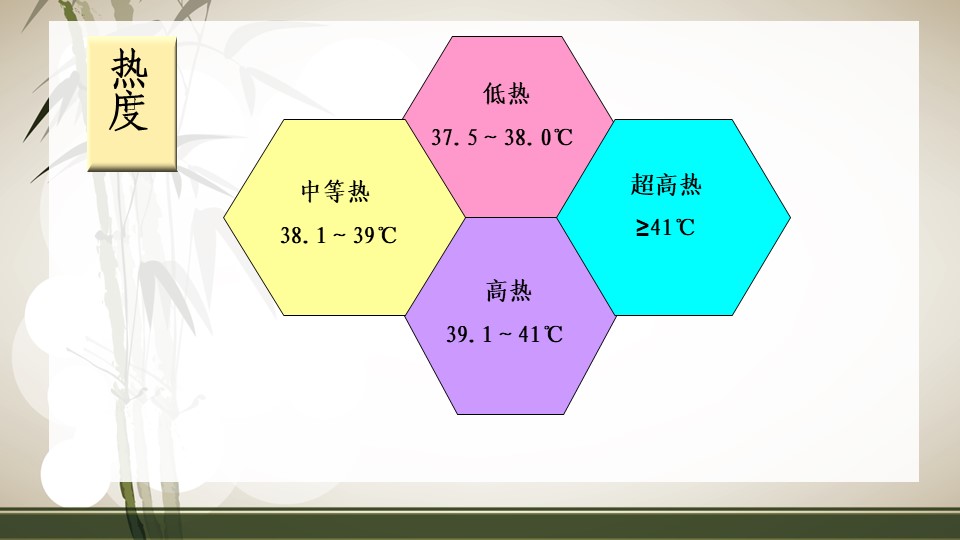 热度

低热
37.5～38.0℃

中等热
38.1～39℃

超高热
≥41℃

高热
39.1～41℃